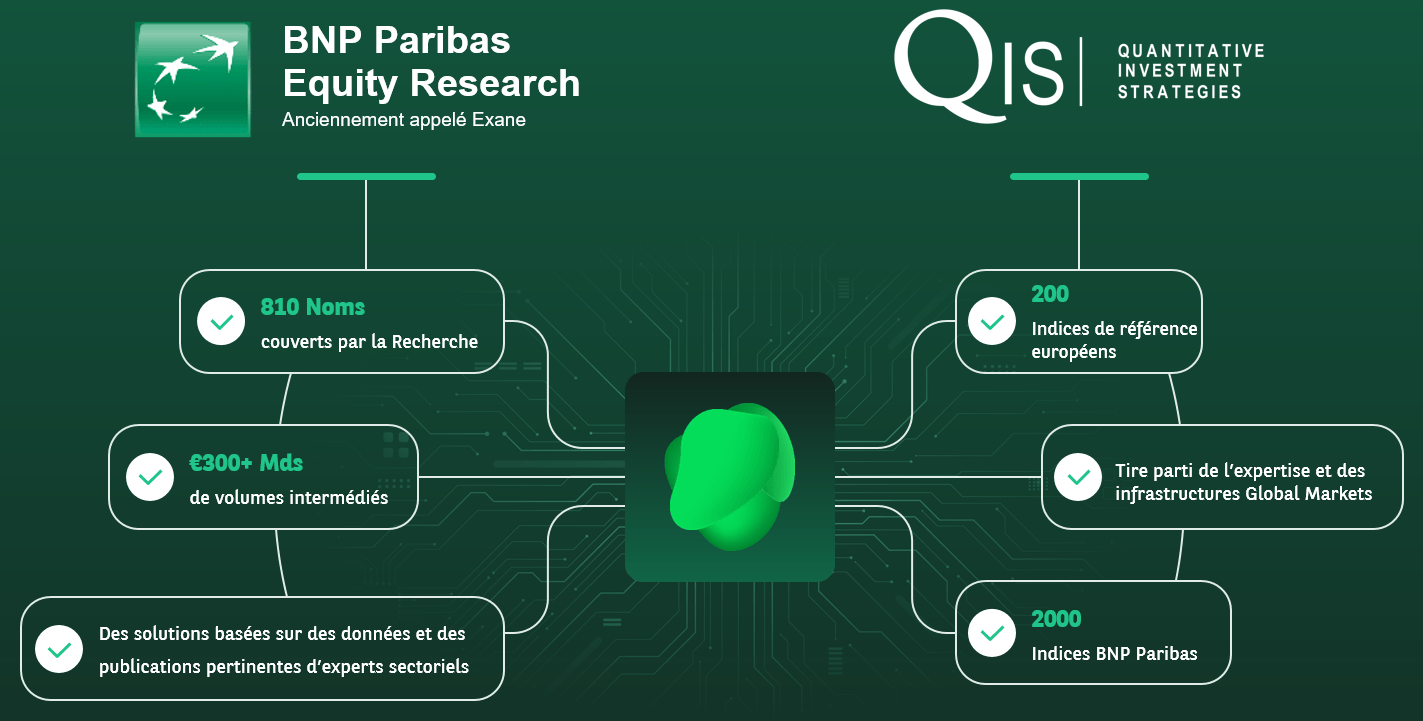 BNP Paribas Equity Research
Anciennement appelé Exane

QIS | QUANTITATIVE INVESTMENT STRATEGIES

810 Noms
couverts par la Recherche

€300+ Mds
de volumes intermédiés

Des solutions basées sur des données et des publications pertinentes d'experts sectoriels

200
Indices de référence européens

Tire parti de l'expertise et des infrastructures Global Markets

2000
Indices BNP Paribas